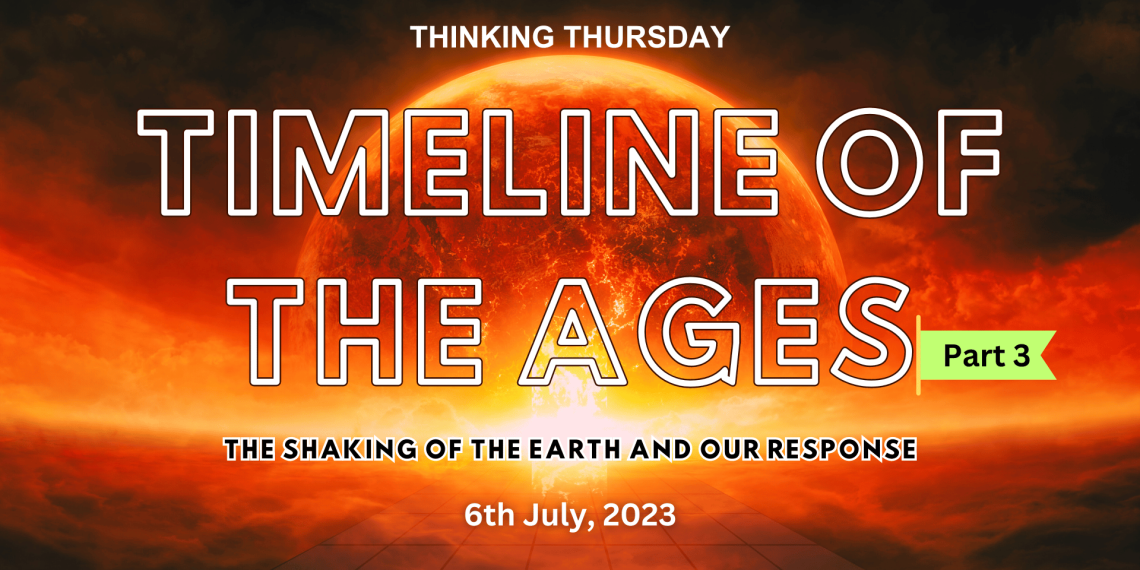 THINKING THURSDAY

TIMELINE OF THE AGES

Part 3

THE SHAKING OF THE EARTH AND OUR RESPONSE

6th July, 2023